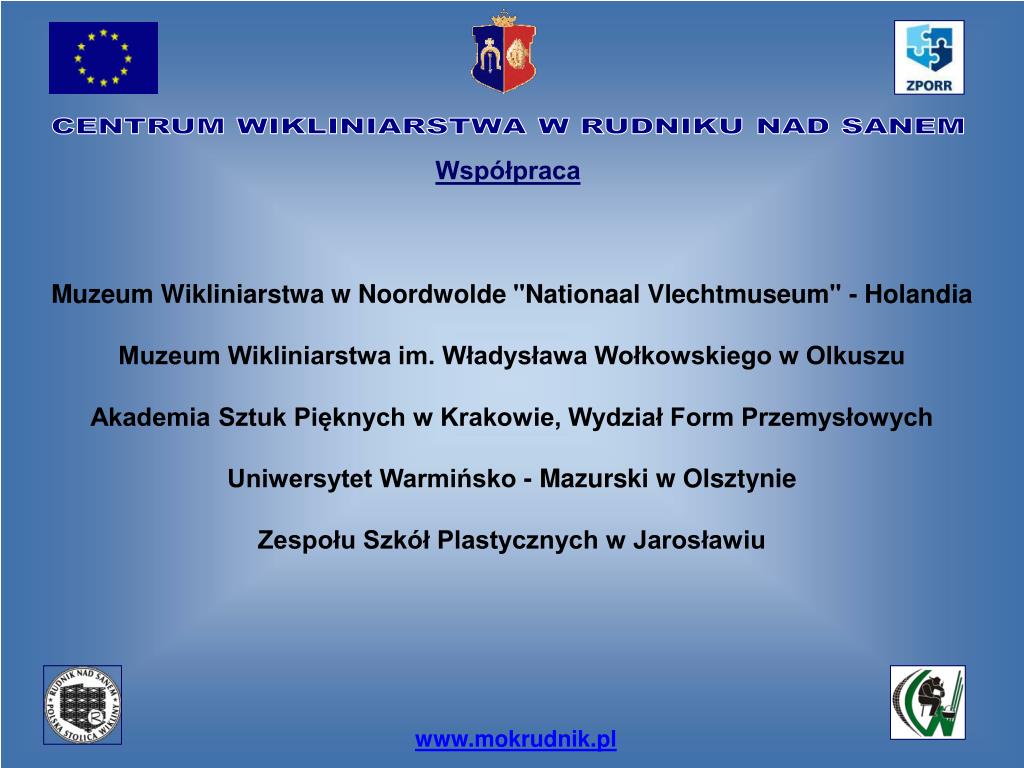 ZPORR

CENTRUM WIKLINIARSTWA W RUDNIKU NAD SANEM

Współpraca

Muzeum Wikliniarstwa w Noordwolde "Nationaal Vlechtmuseum" - Holandia

Muzeum Wikliniarstwa im. Władysława Wołkowskiego w Olkuszu

Akademia Sztuk Pięknych w Krakowie, Wydział Form Przemysłowych

Uniwersytet Warmińsko - Mazurski w Olsztynie

Zespołu Szkół Plastycznych w Jarosławiu

RUDNIK NAD SANEM POLSKA STOLICA WIKLINY

www.mokrudnik.pl